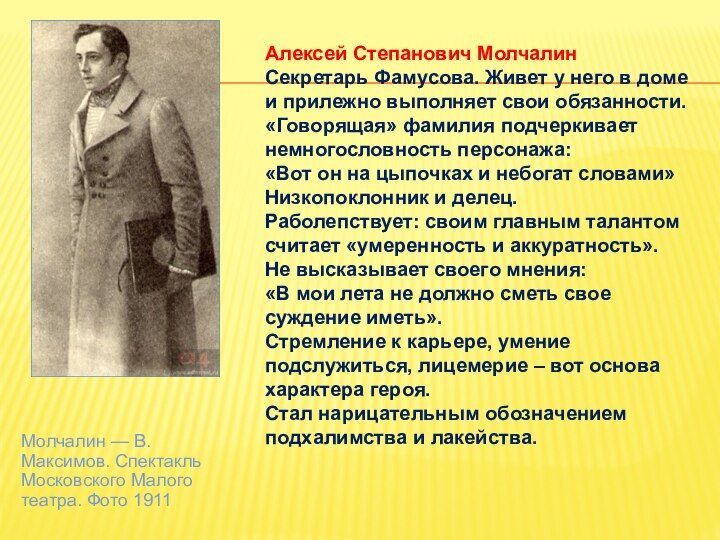 Алексей Степанович Молчалин
Секретарь Фамусова. Живет у него в доме и прилежно выполняет свои обязанности.
«Говорящая» фамилия подчеркивает немногословность персонажа:
«Вот он на цыпочках и небогат словами»
Низкопоклонник и делец.
Раболепствует: своим главным талантом считает «умеренность и аккуратность».
Не высказывает своего мнения:
«В мои лета не должно сметь свое суждение иметь».
Стремление к карьере, умение подслужиться, лицемерие – вот основа характера героя.
Стал нарицательным обозначением подхалимства и лакейства.

Молчалин — В. Максимов. Спектакль Московского Малого театра. Фото 1911